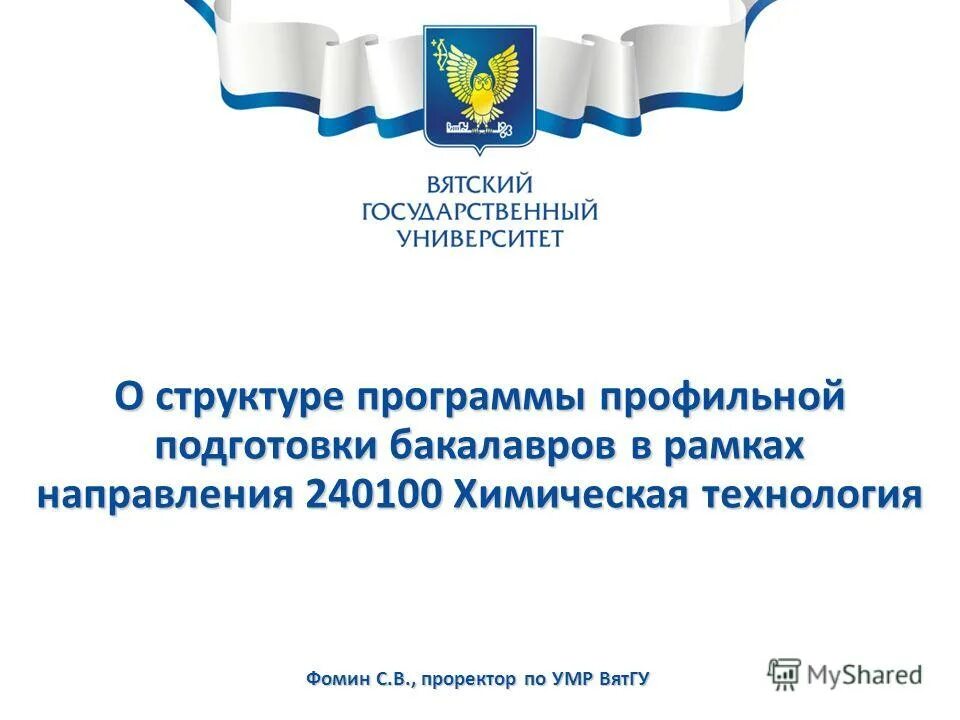 ВятГУ 1963

ВЯТСКИЙ
ГОСУДАРСТВЕННЫЙ
УНИВЕРСИТЕТ

О структуре программы профильной подготовки бакалавров в рамках направления 240100 Химическая технология

Фомин С.В., проректор по УМР ВятГУ

MyShared